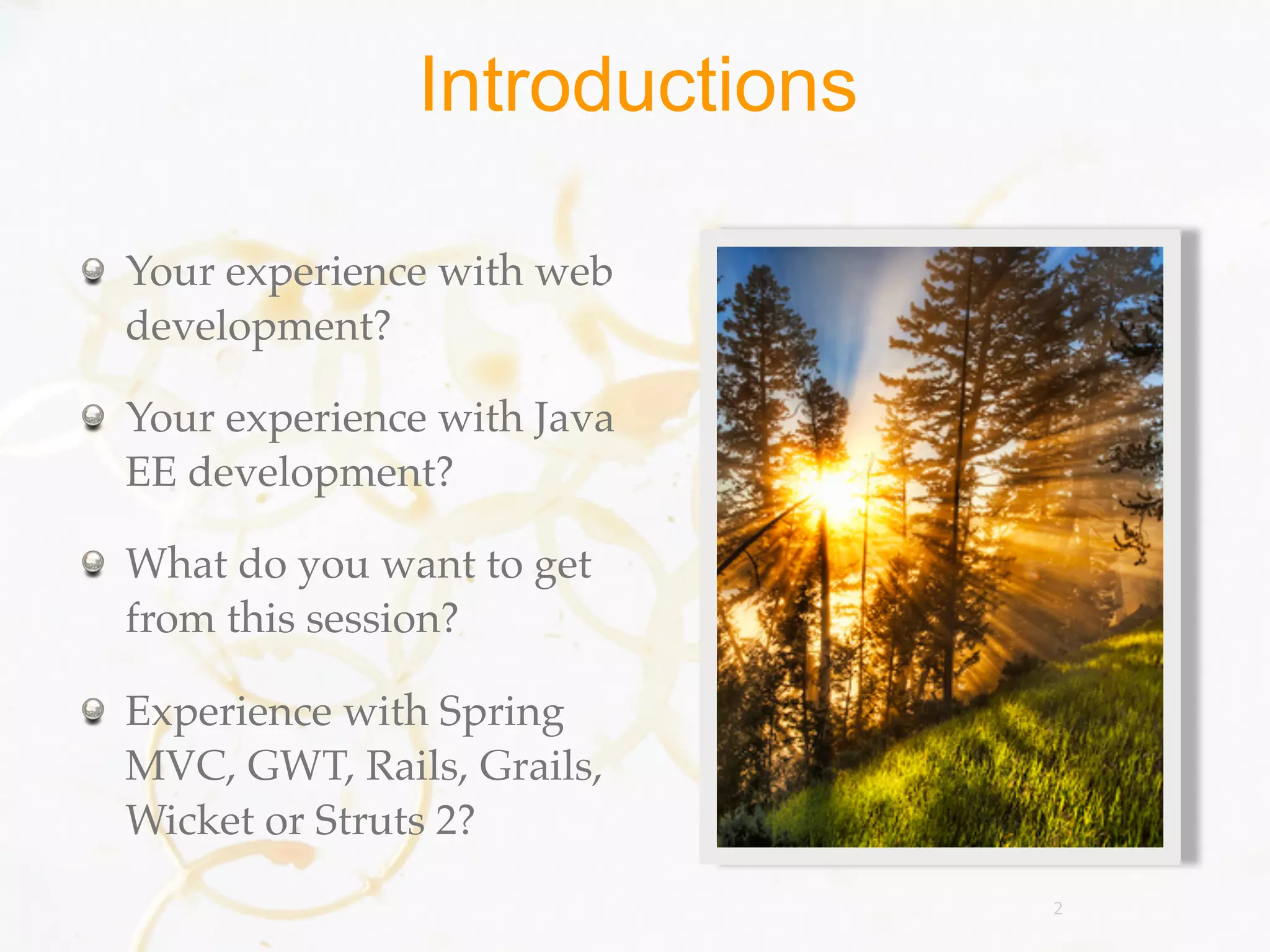 Introductions

Your experience with web development?

Your experience with Java EE development?

What do you want to get from this session?

Experience with Spring MVC, GWT, Rails, Grails, Wicket or Struts 2?

2